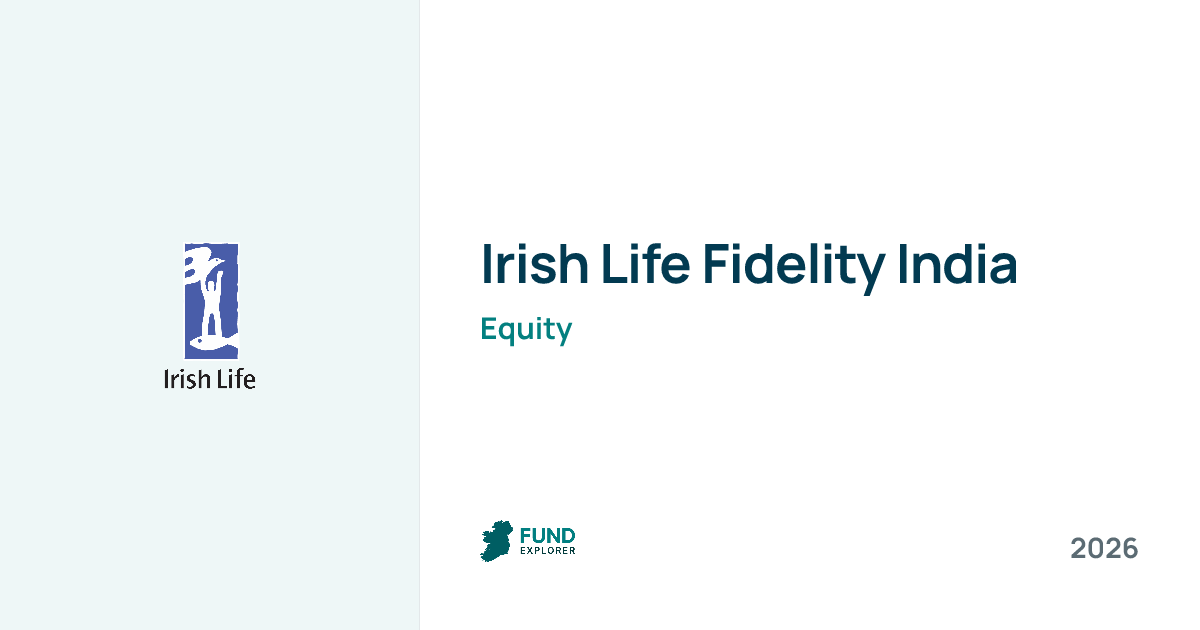 Irish Life

Irish Life Fidelity India

Equity

FUND
EXPLORER

2026